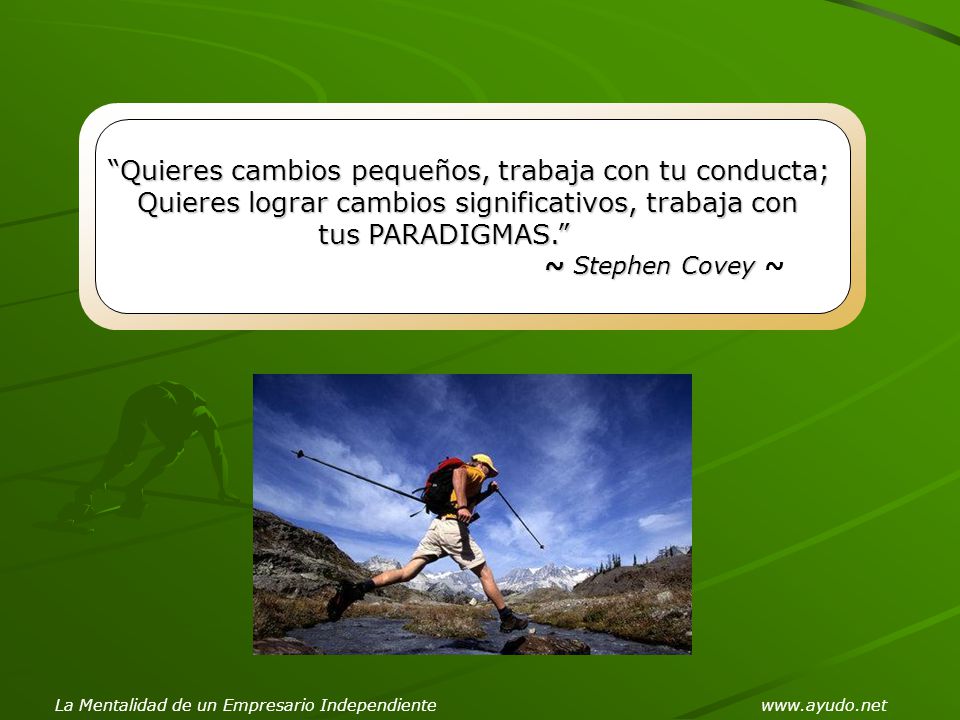 “Quieres cambios pequeños, trabaja con tu conducta; Quieres lograr cambios significativos, trabaja con tus PARADIGMAS.”

~ Stephen Covey ~

La Mentalidad de un Empresario Independiente

www.ayudo.net